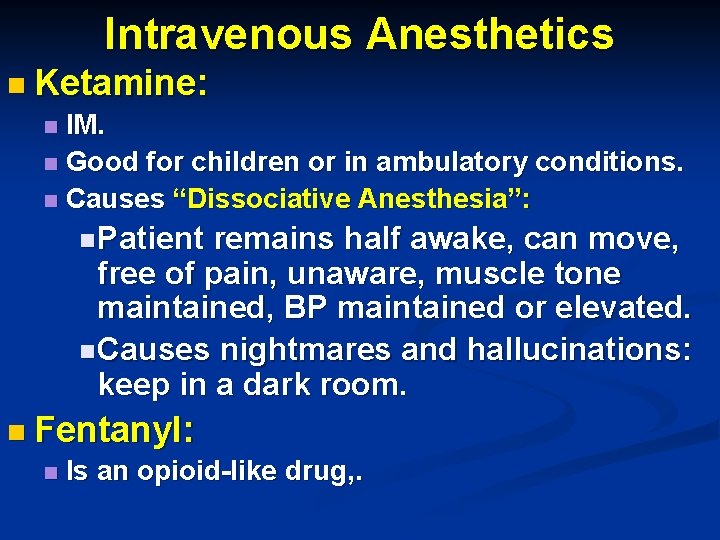 Intravenous Anesthetics

Ketamine:

IM.

Good for children or in ambulatory conditions.

Causes “Dissociative Anesthesia”:

Patient remains half awake, can move, free of pain, unaware, muscle tone maintained, BP maintained or elevated.

Causes nightmares and hallucinations: keep in a dark room.

Fentanyl:

Is an opioid-like drug,.